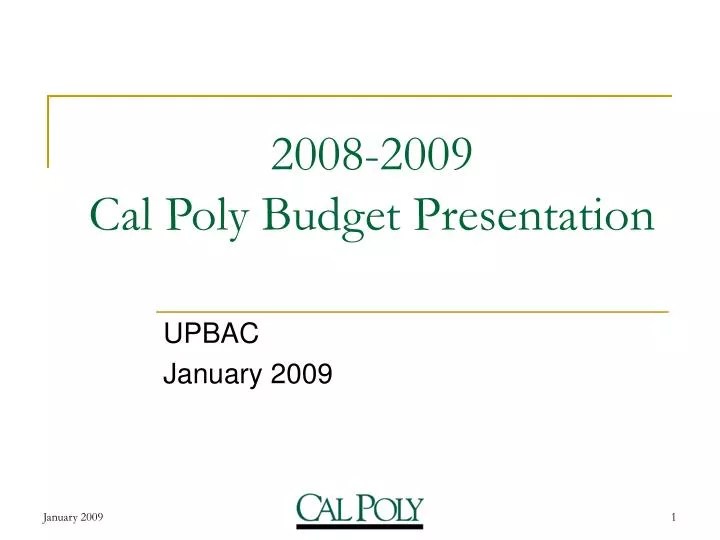 2008-2009
Cal Poly Budget Presentation

UPBAC
January 2009

January 2009

CAL POLY

1